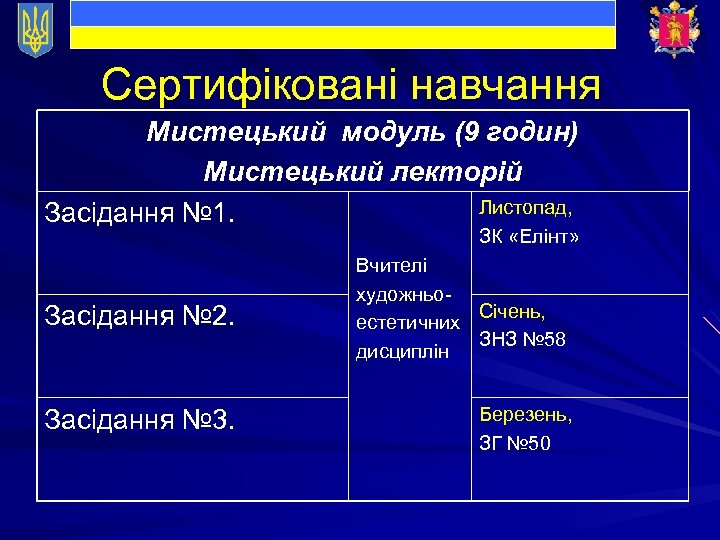 Сертифіковані навчання

| Мистецький модуль (9 годин) Мистецький лекторій | | |
|---|---|---|
| Засідання №1. | Вчителі художньо-естетичних дисциплін | Листопад, ЗК «Елінт» |
| Засідання №2. | | Січень, ЗНЗ №58 |
| Засідання №3. | | Березень, ЗГ №50 |